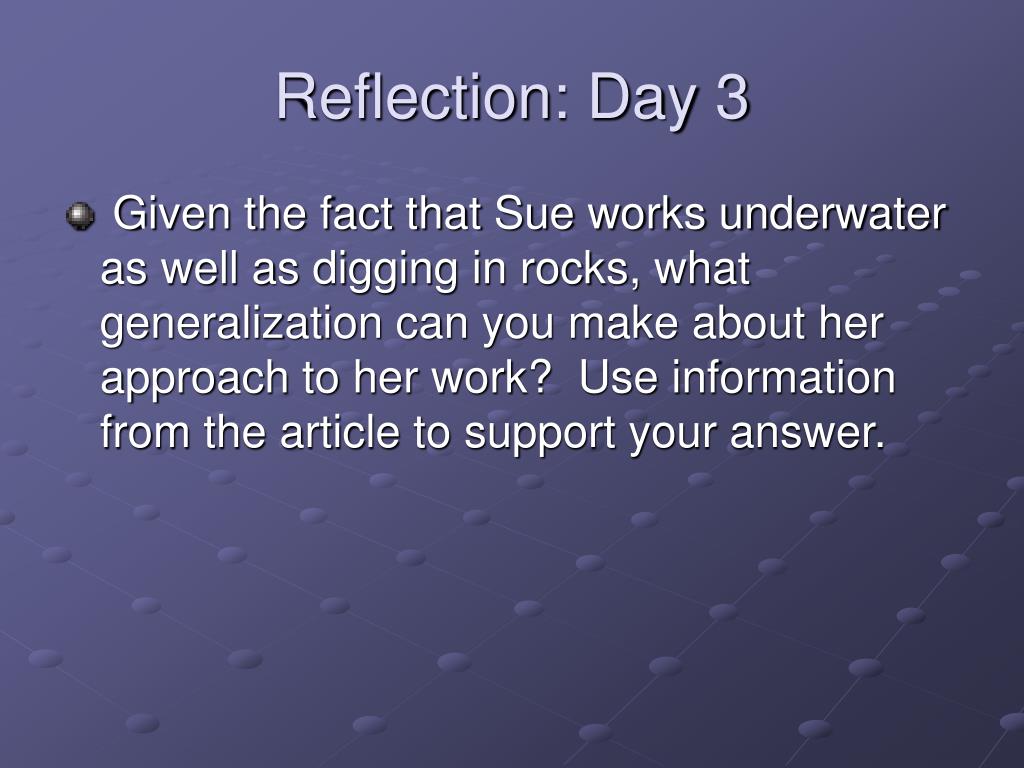 Reflection: Day 3

Given the fact that Sue works underwater as well as digging in rocks, what generalization can you make about her approach to her work?  Use information from the article to support your answer.